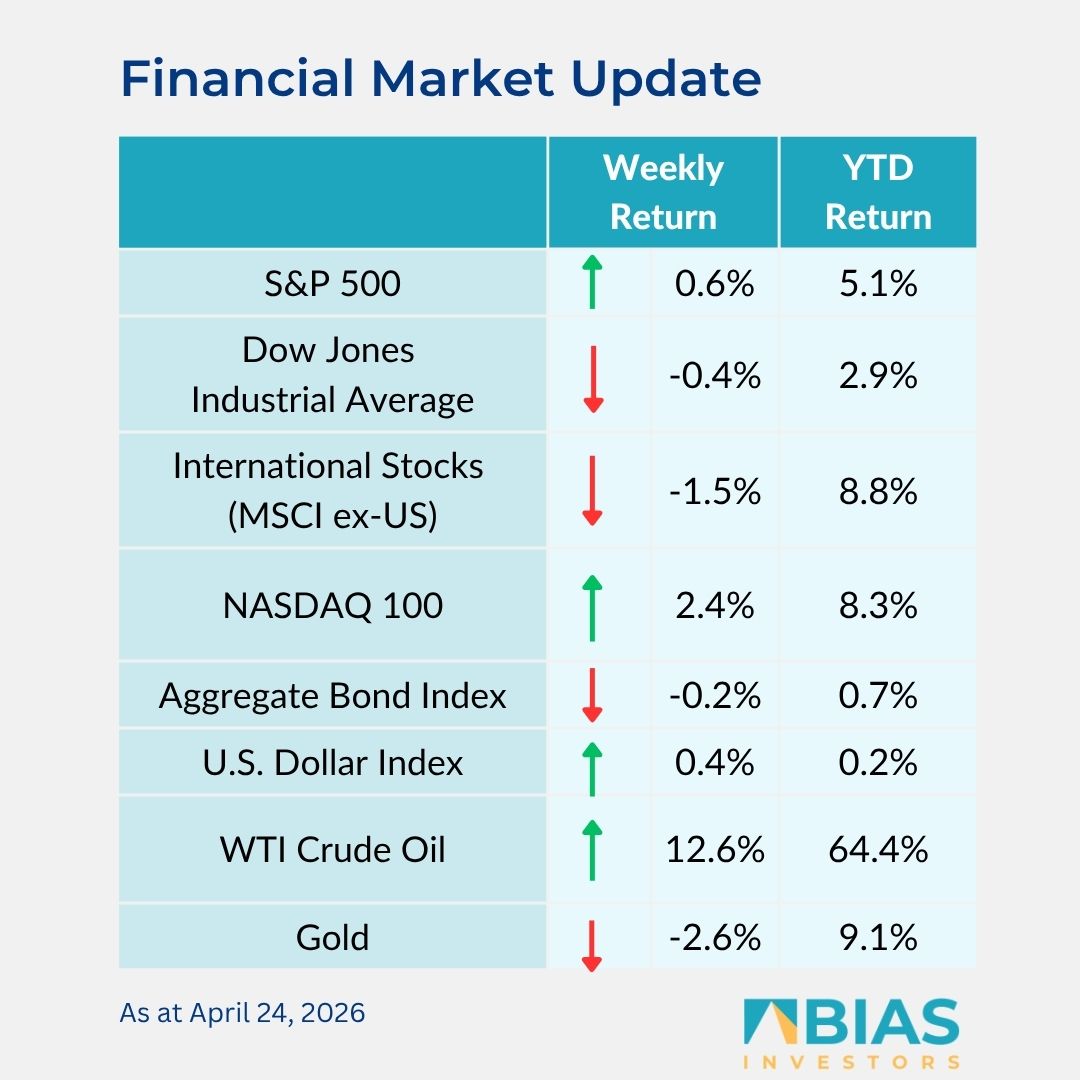 Financial Market Update

| | Weekly Return | YTD Return |
|---|---|---|
| S&P 500 | 0.6% | 5.1% |
| Dow Jones Industrial Average | -0.4% | 2.9% |
| International Stocks (MSCI ex-US) | -1.5% | 8.8% |
| NASDAQ 100 | 2.4% | 8.3% |
| Aggregate Bond Index | -0.2% | 0.7% |
| U.S. Dollar Index | 0.4% | 0.2% |
| WTI Crude Oil | 12.6% | 64.4% |
| Gold | -2.6% | 9.1% |

As at April 24, 2026

BIAS
INVESTORS